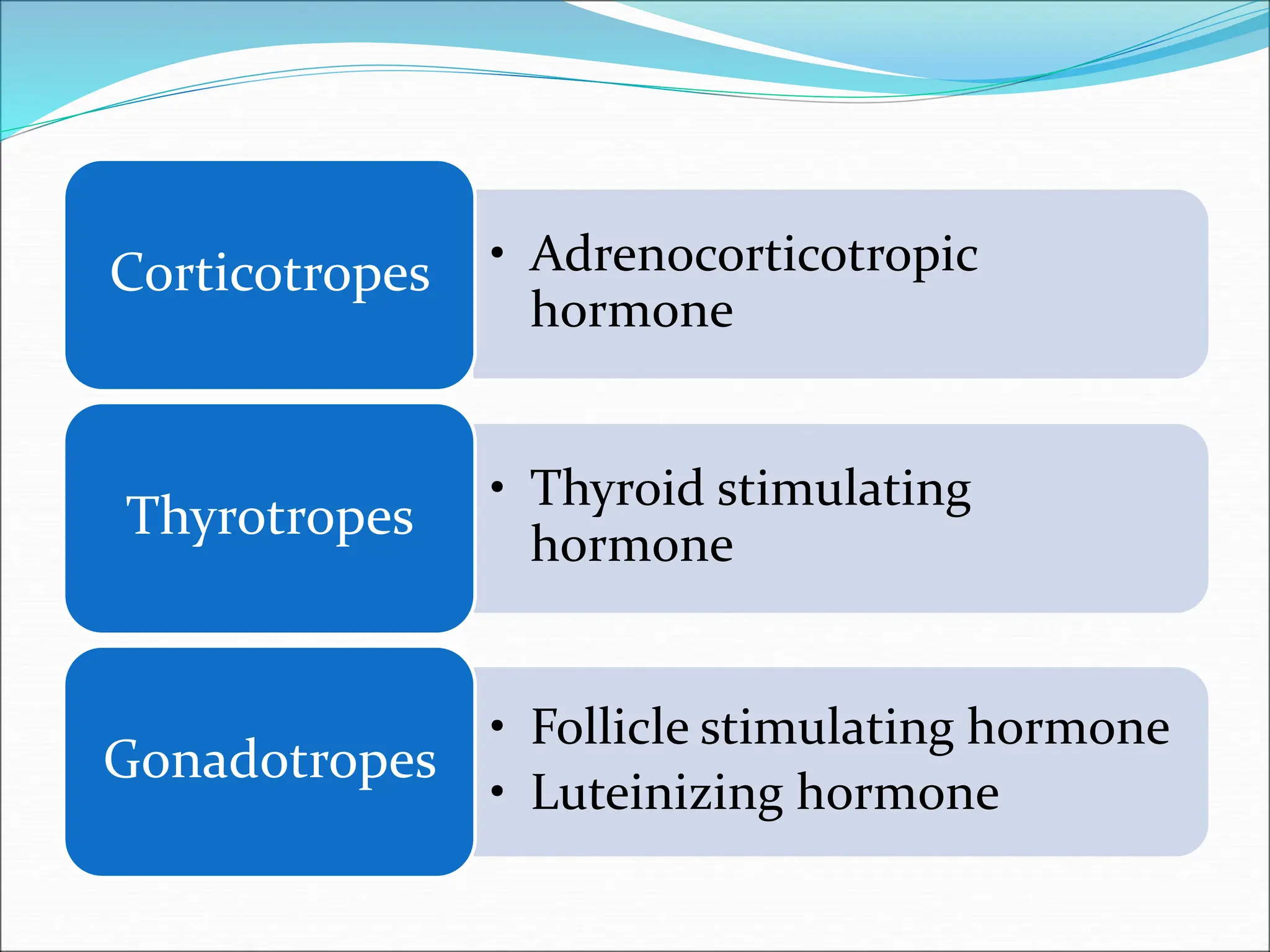 Corticotropes

• Adrenocorticotropic hormone

Thyrotropes

• Thyroid stimulating hormone

Gonadotropes

• Follicle stimulating hormone
• Luteinizing hormone